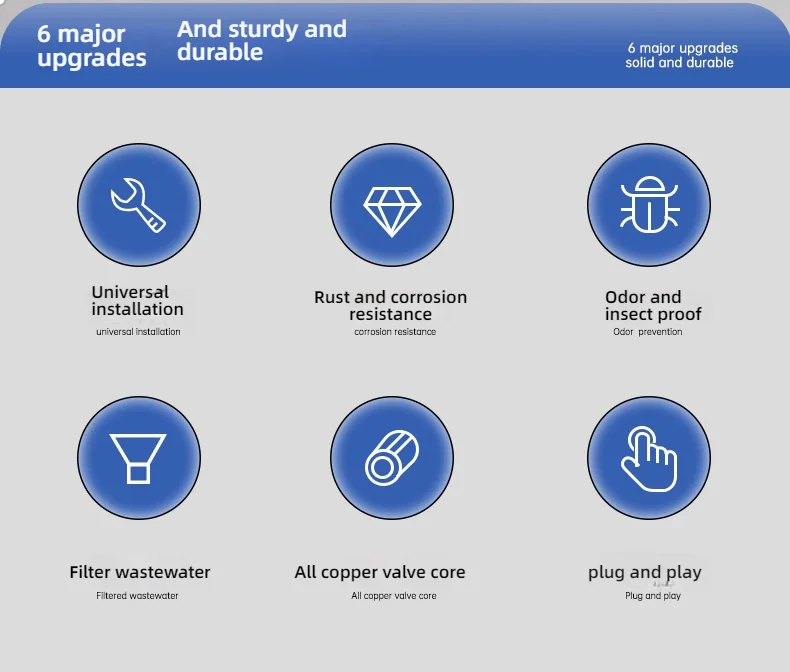 6 major upgrades

And sturdy and durable

6 major upgrades
solid and durable

Universal installation
universal installation

Rust and corrosion resistance
corrosion resistance

Odor and insect proof
Odor prevention

Filter wastewater
Filtered wastewater

All copper valve core
All copper valve core

plug and play
Plug and play